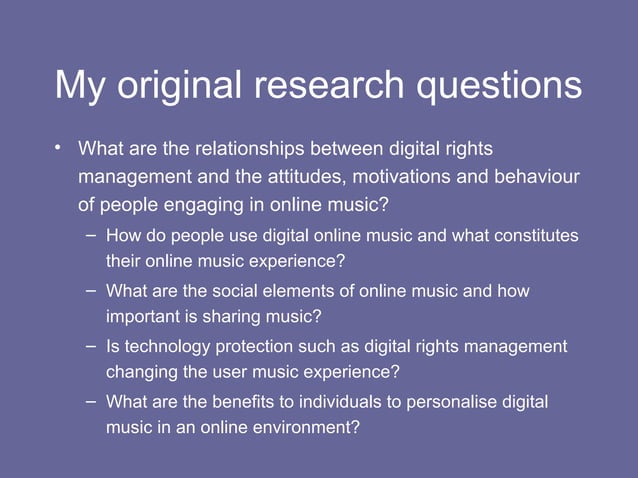 My original research questions

• What are the relationships between digital rights management and the attitudes, motivations and behaviour of people engaging in online music?

– How do people use digital online music and what constitutes their online music experience?

– What are the social elements of online music and how important is sharing music?

– Is technology protection such as digital rights management changing the user music experience?

– What are the benefits to individuals to personalise digital music in an online environment?